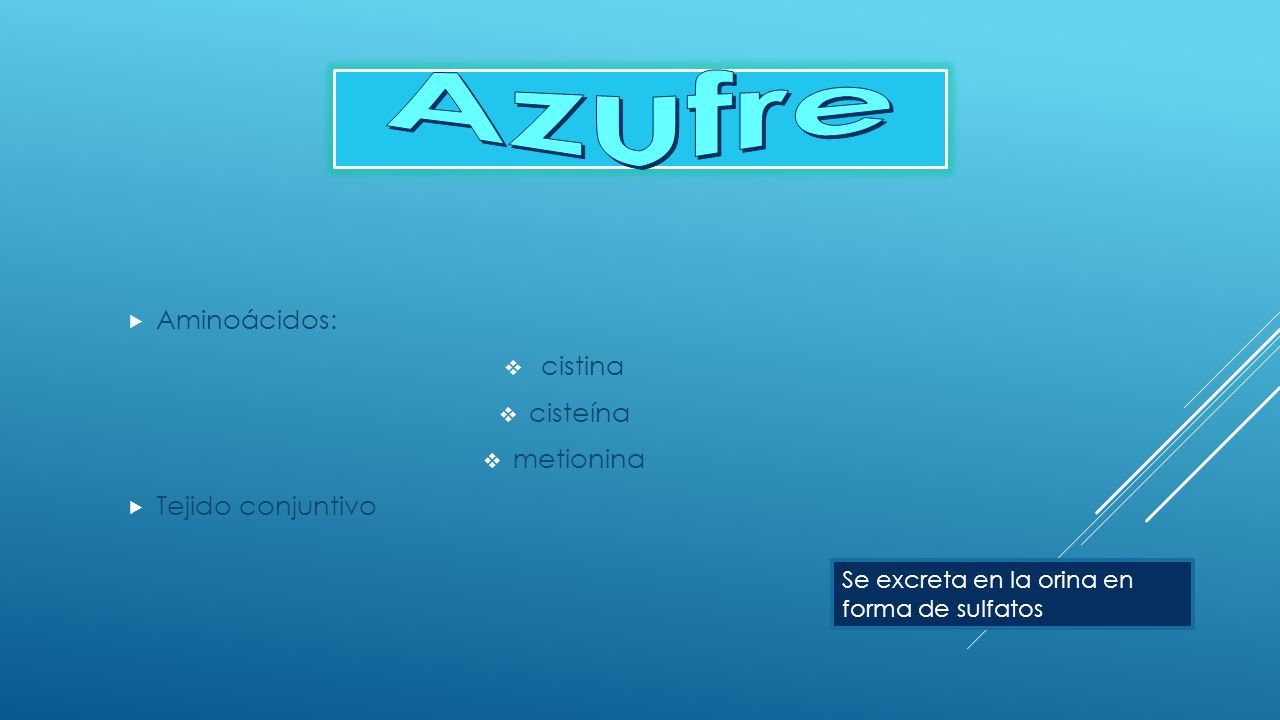 Azufre

Aminoácidos:

cistina

cisteína

metionina

Tejido conjuntivo

Se excreta en la orina en forma de sulfatos